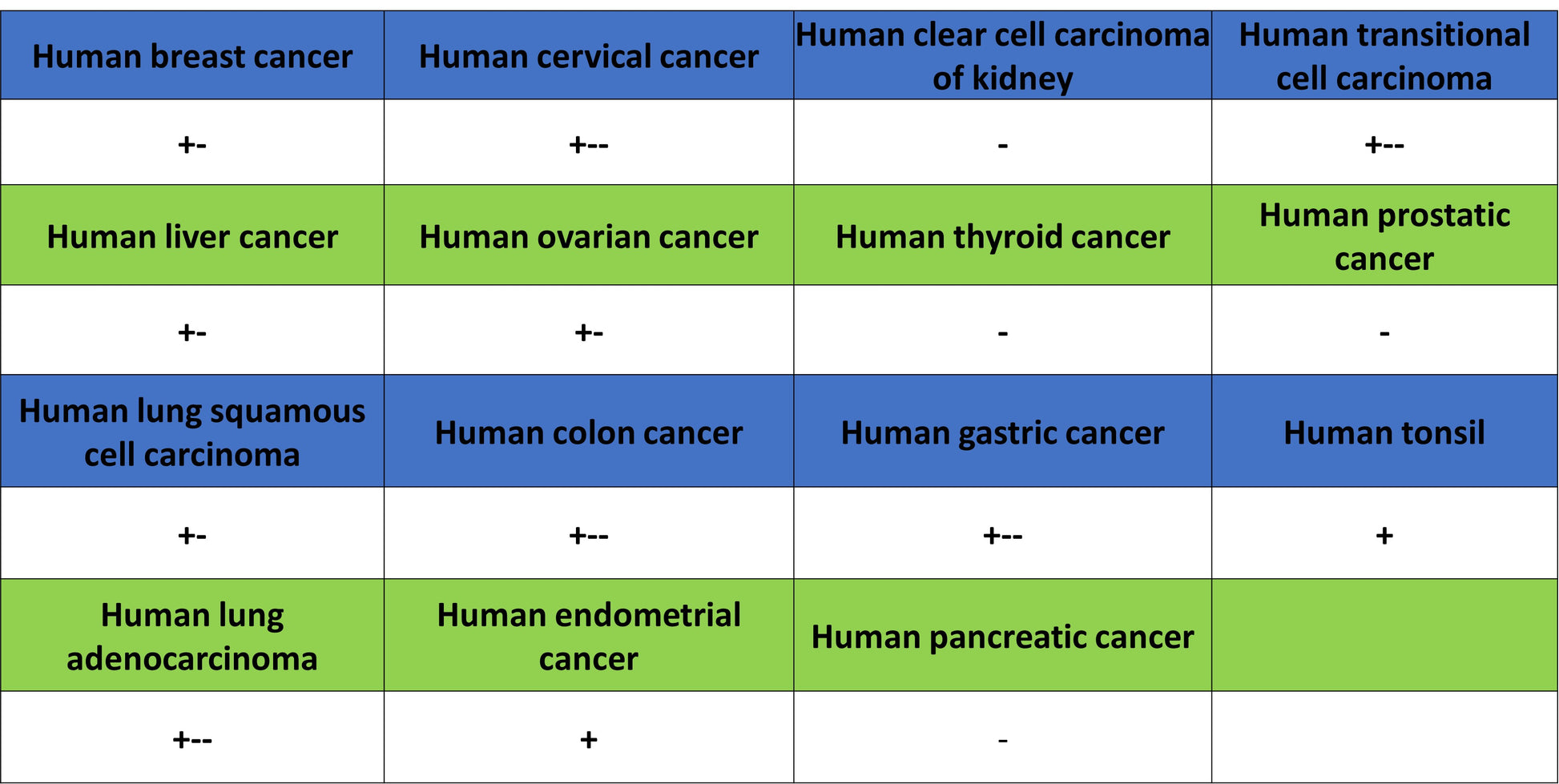 | Human breast cancer | Human cervical cancer | Human clear cell carcinoma of kidney | Human transitional cell carcinoma |
|---|---|---|---|
| +- | +-- | - | +-- |
| Human liver cancer | Human ovarian cancer | Human thyroid cancer | Human prostatic cancer |
| +- | +- | - | - |
| Human lung squamous cell carcinoma | Human colon cancer | Human gastric cancer | Human tonsil |
| +- | +-- | +-- | + |
| Human lung adenocarcinoma | Human endometrial cancer | Human pancreatic cancer | |
| +-- | + | - | |